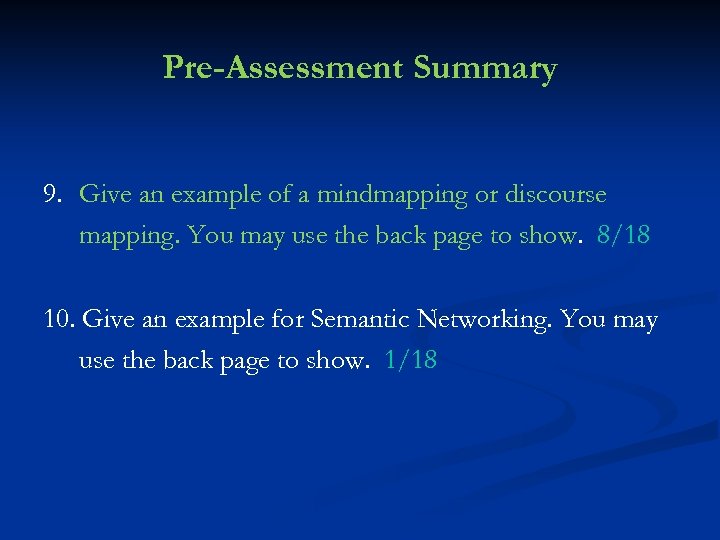 Pre-Assessment Summary

9. Give an example of a mindmapping or discourse mapping. You may use the back page to show. 8/18

10. Give an example for Semantic Networking. You may use the back page to show. 1/18